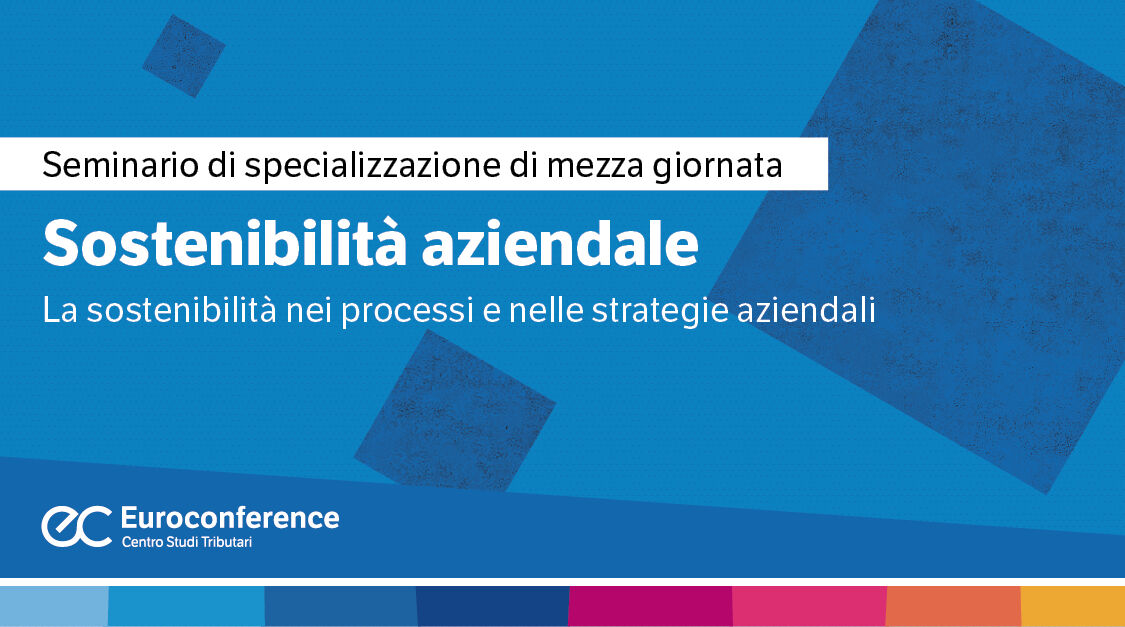 Seminario di specializzazione di mezza giornata

Sostenibilità aziendale

La sostenibilità nei processi e nelle strategie aziendali

ec Euroconference
Centro Studi Tributari